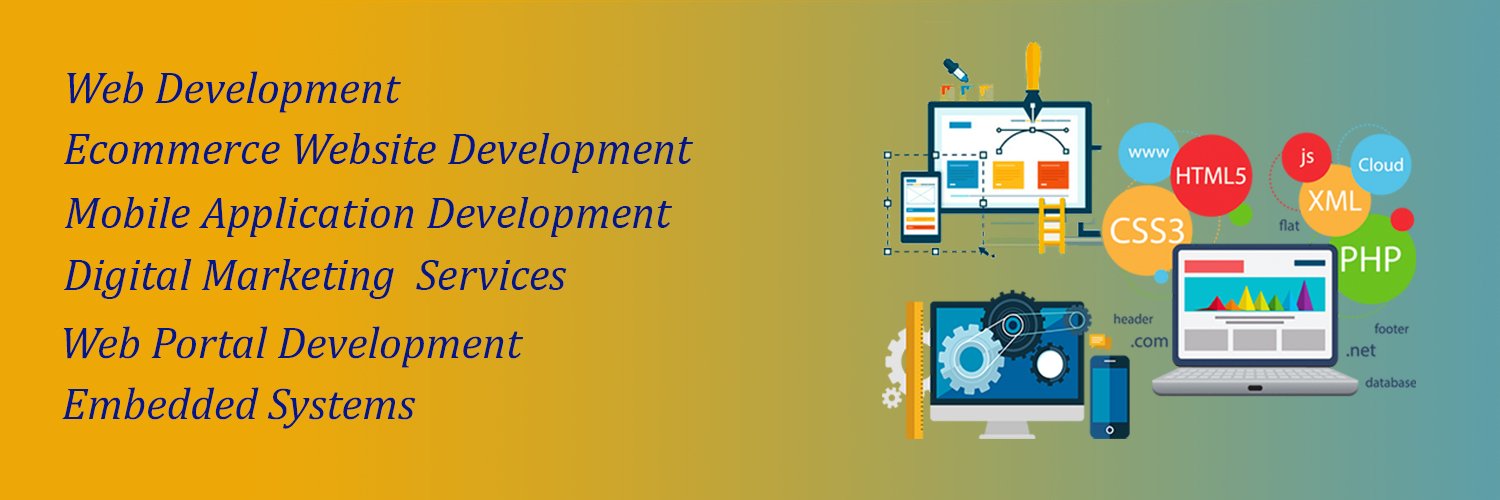 Web Development
Ecommerce Website Development
Mobile Application Development
Digital Marketing Services
Web Portal Development
Embedded Systems

www
HTML5
js
Cloud
XML
CSS3
flat
PHP
header
.com
footer
.net
database